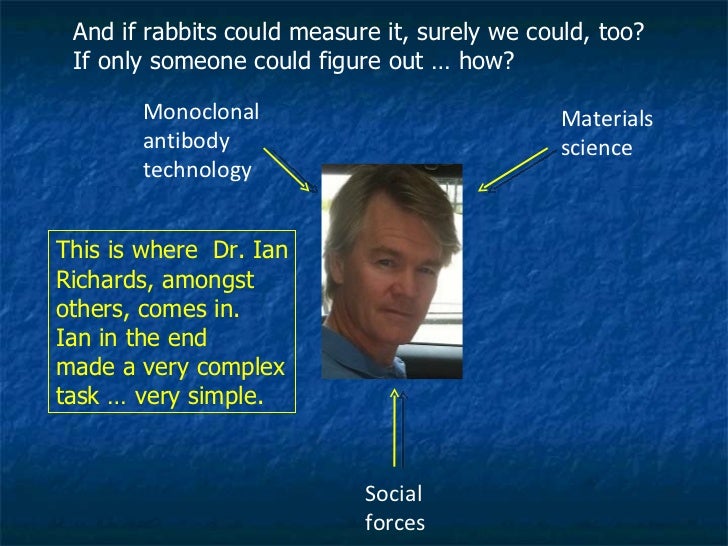 And if rabbits could measure it, surely we could, too? If only someone could figure out … how?

Monoclonal antibody technology

Materials science

This is where Dr. Ian Richards, amongst others, comes in. Ian in the end made a very complex task … very simple.

Social forces